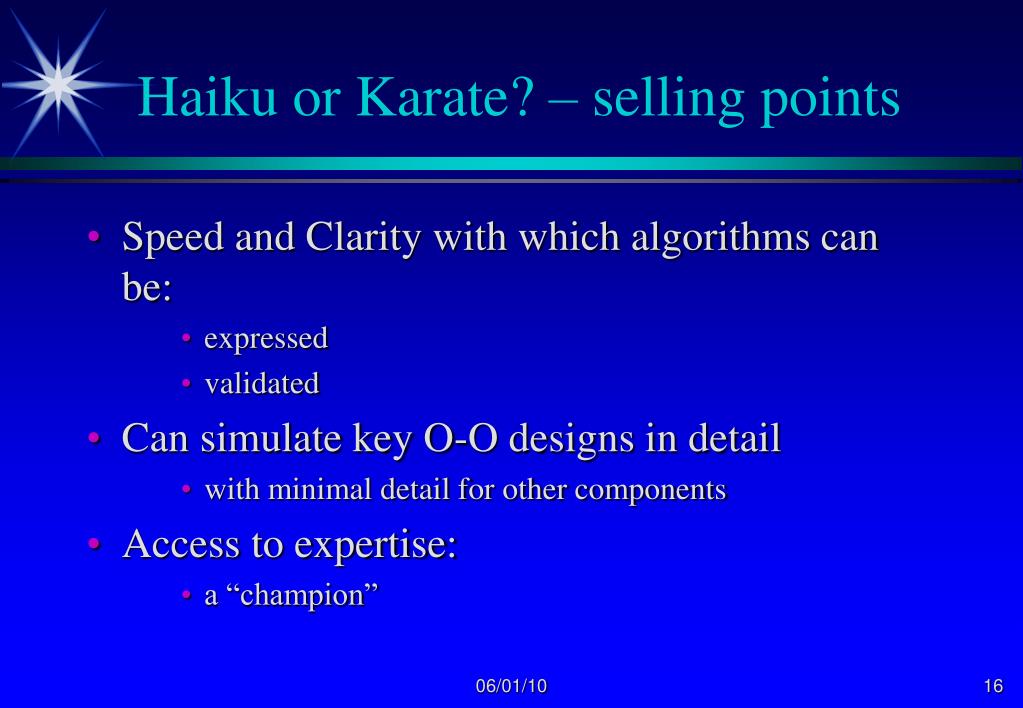 Haiku or Karate? – selling points

• Speed and Clarity with which algorithms can be:
  • expressed
  • validated
• Can simulate key O-O designs in detail
  • with minimal detail for other components
• Access to expertise:
  • a “champion”

06/01/10

16